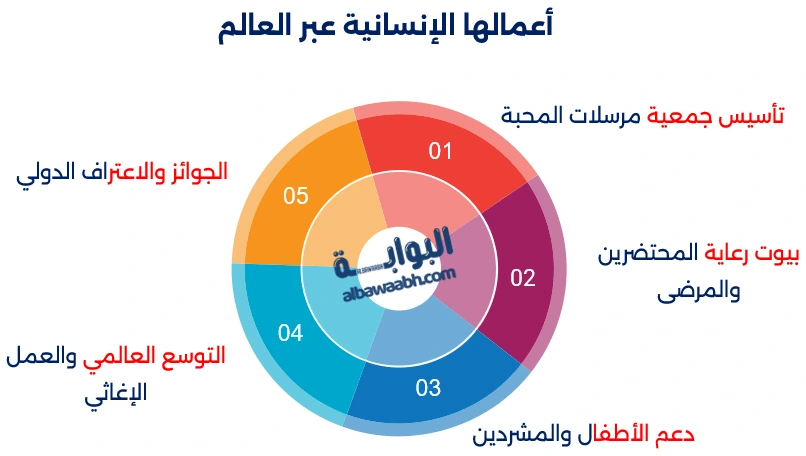 أعمالها الإنسانية عبر العالم

تأسيس جمعية مرسلات المحبة

01

بيوت رعاية المحتضرين والمرضى

02

دعم الأطفال والمشردين

03

التوسع العالمي والعمل الإغاثي

04

الجوائز والاعتراف الدولي

05

البوابة
albawaabh.com